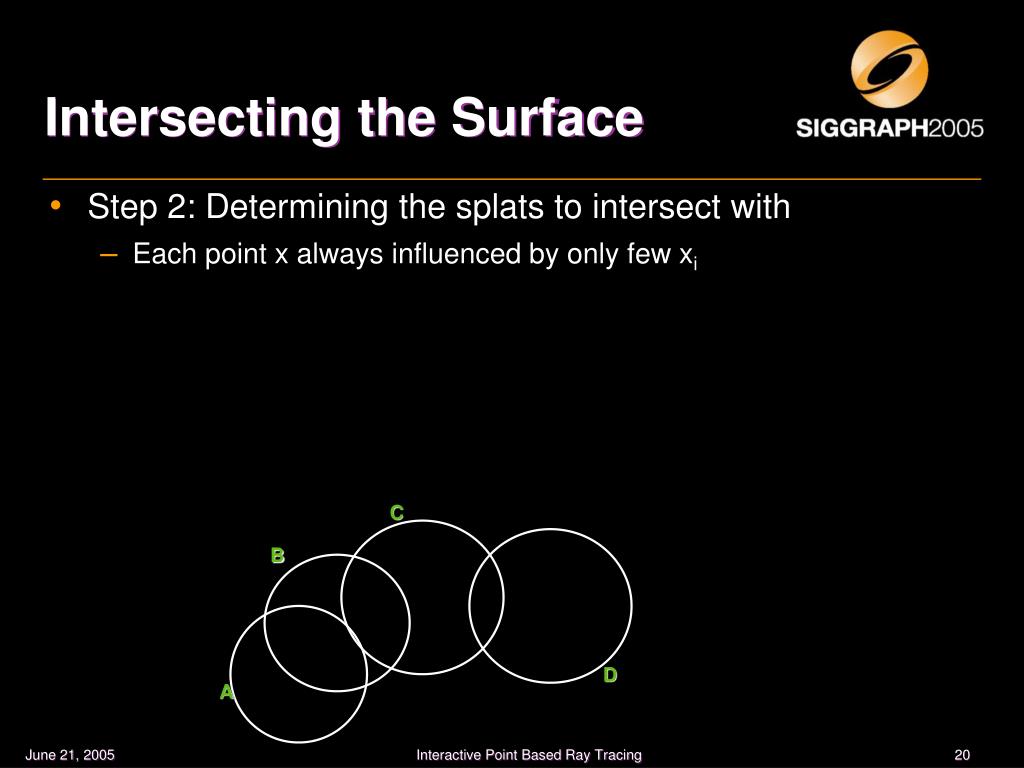 Intersecting the Surface

SIGGRAPH2005

• Step 2: Determining the splats to intersect with
– Each point x always influenced by only few $x_i$

C
B
D
A

June 21, 2005
Interactive Point Based Ray Tracing
20